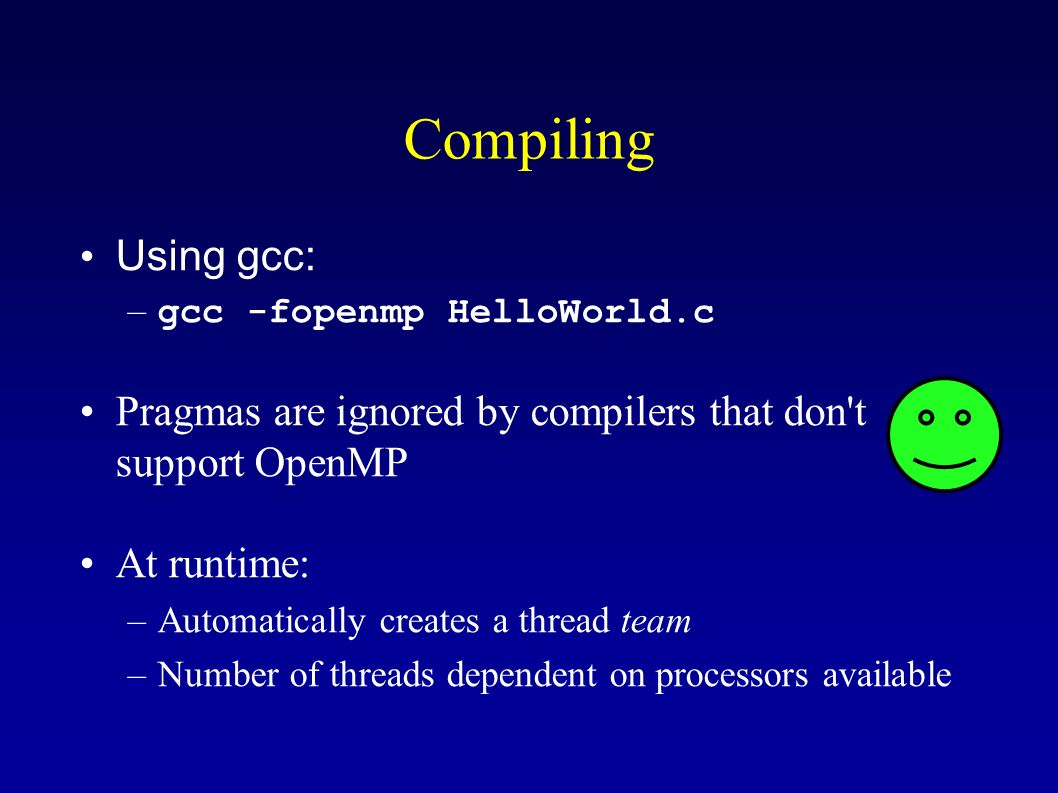 Compiling

• Using gcc:
– gcc -fopenmp HelloWorld.c

• Pragmas are ignored by compilers that don't support OpenMP

• At runtime:
– Automatically creates a thread team
– Number of threads dependent on processors available